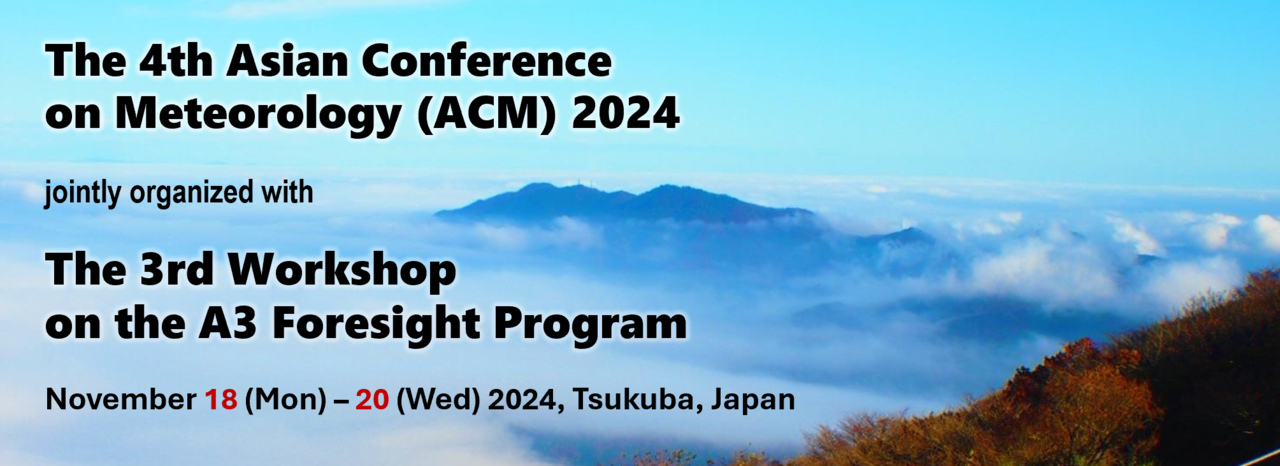 The 4th Asian Conference on Meteorology (ACM) 2024

jointly organized with

The 3rd Workshop on the A3 Foresight Program

November 18 (Mon) – 20 (Wed) 2024, Tsukuba, Japan